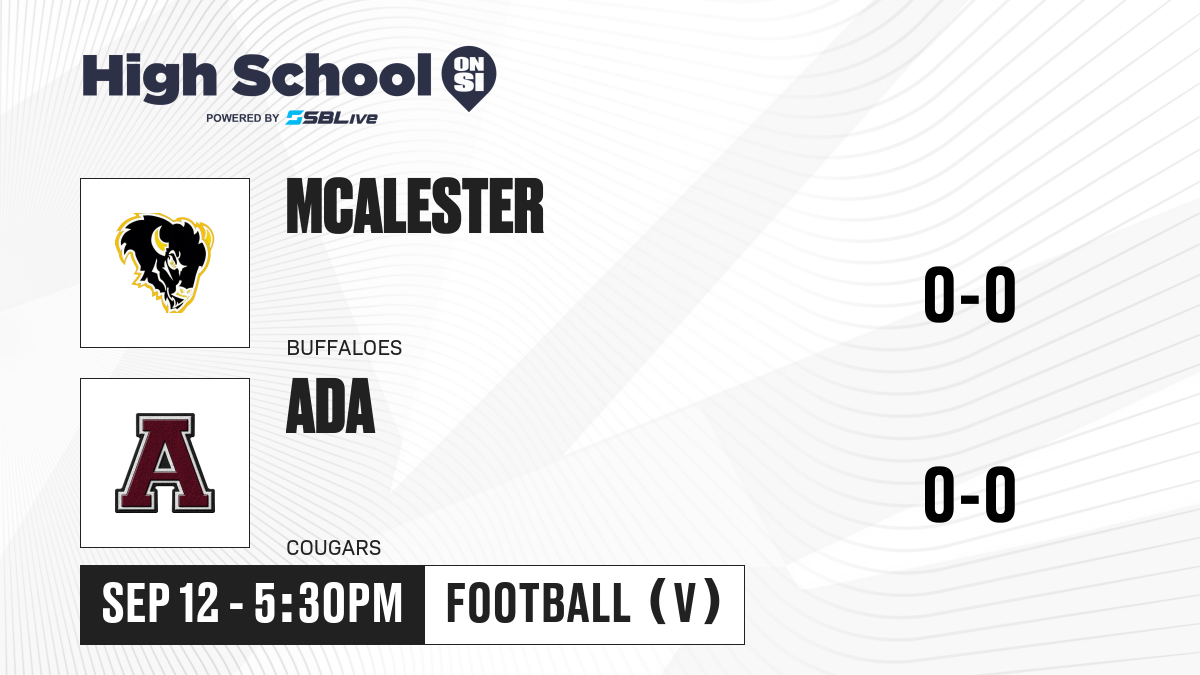 High School ON SI
POWERED BY SBLive

MCALESTER
BUFFALOES
0-0

A
ADA
COUGARS
0-0

SEP 12 - 5:30PM
FOOTBALL (V)